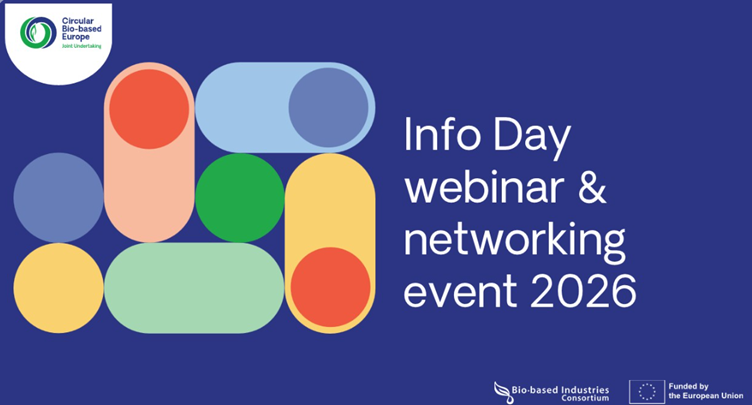 Circular Bio-based Europe
Joint Undertaking

Info Day webinar & networking event 2026

Bio-based Industries Consortium

Funded by the European Union